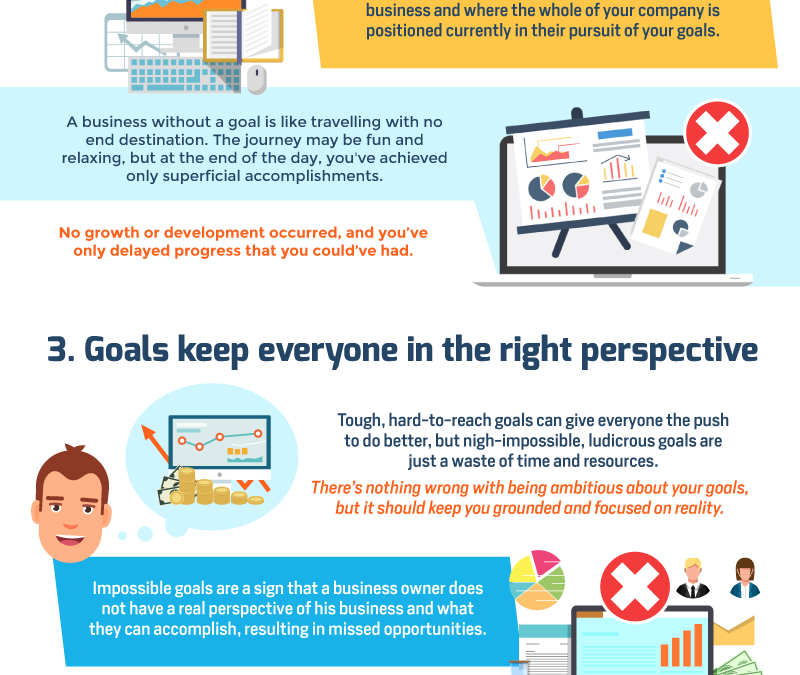 business and where the whole of your company is positioned currently in their pursuit of your goals.

A business without a goal is like travelling with no end destination. The journey may be fun and relaxing, but at the end of the day, you've achieved only superficial accomplishments.

No growth or development occurred, and you've only delayed progress that you could've had.

3. Goals keep everyone in the right perspective

Tough, hard-to-reach goals can give everyone the push to do better, but nigh-impossible, ludicrous goals are just a waste of time and resources.

There's nothing wrong with being ambitious about your goals, but it should keep you grounded and focused on reality.

Impossible goals are a sign that a business owner does not have a real perspective of his business and what they can accomplish, resulting in missed opportunities.